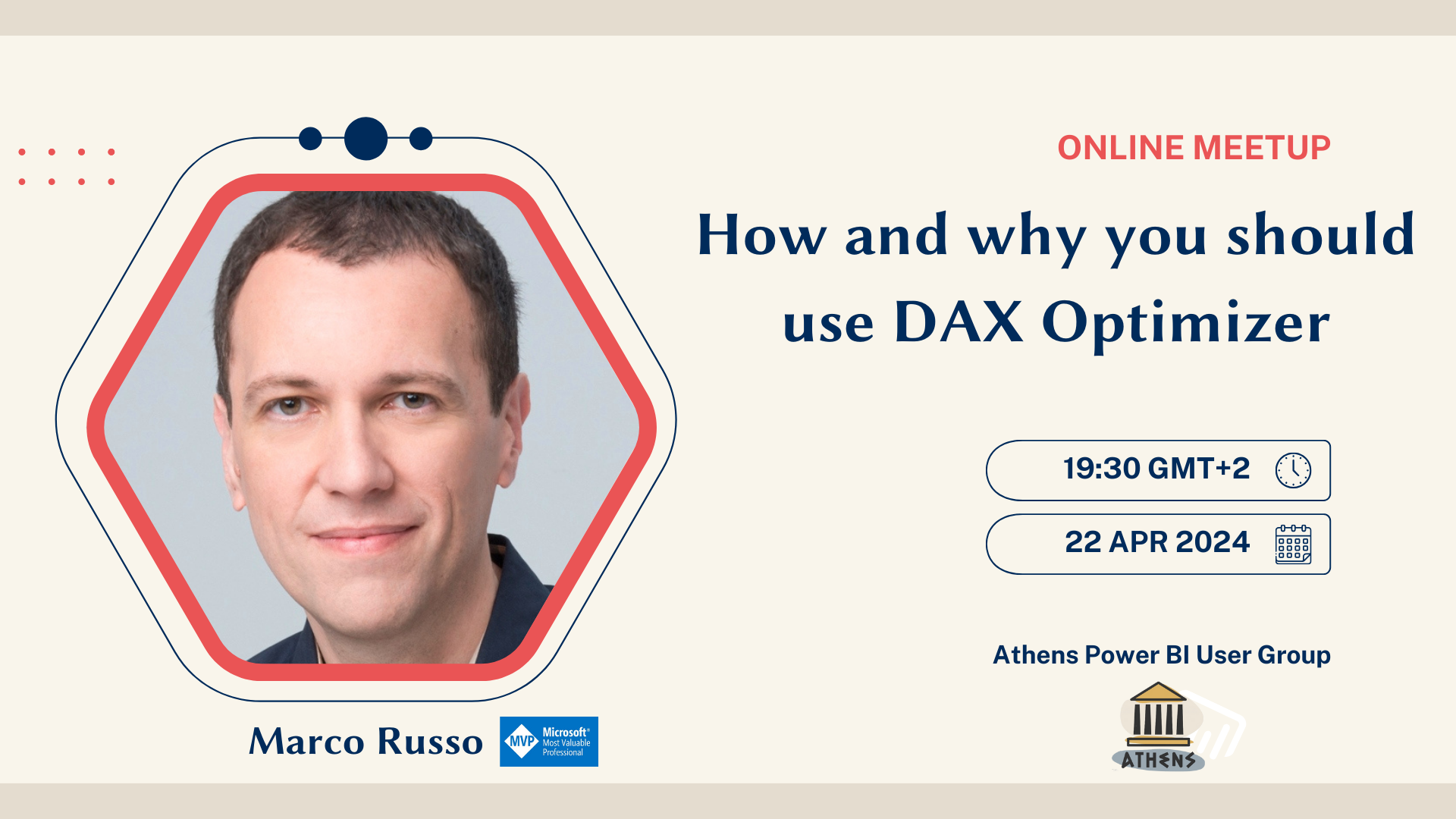 ONLINE MEETUP

How and why you should use DAX Optimizer

19:30 GMT+2

22 APR 2024

Athens Power BI User Group

ATHENS

Marco Russo

MVP Microsoft® Most Valuable Professional